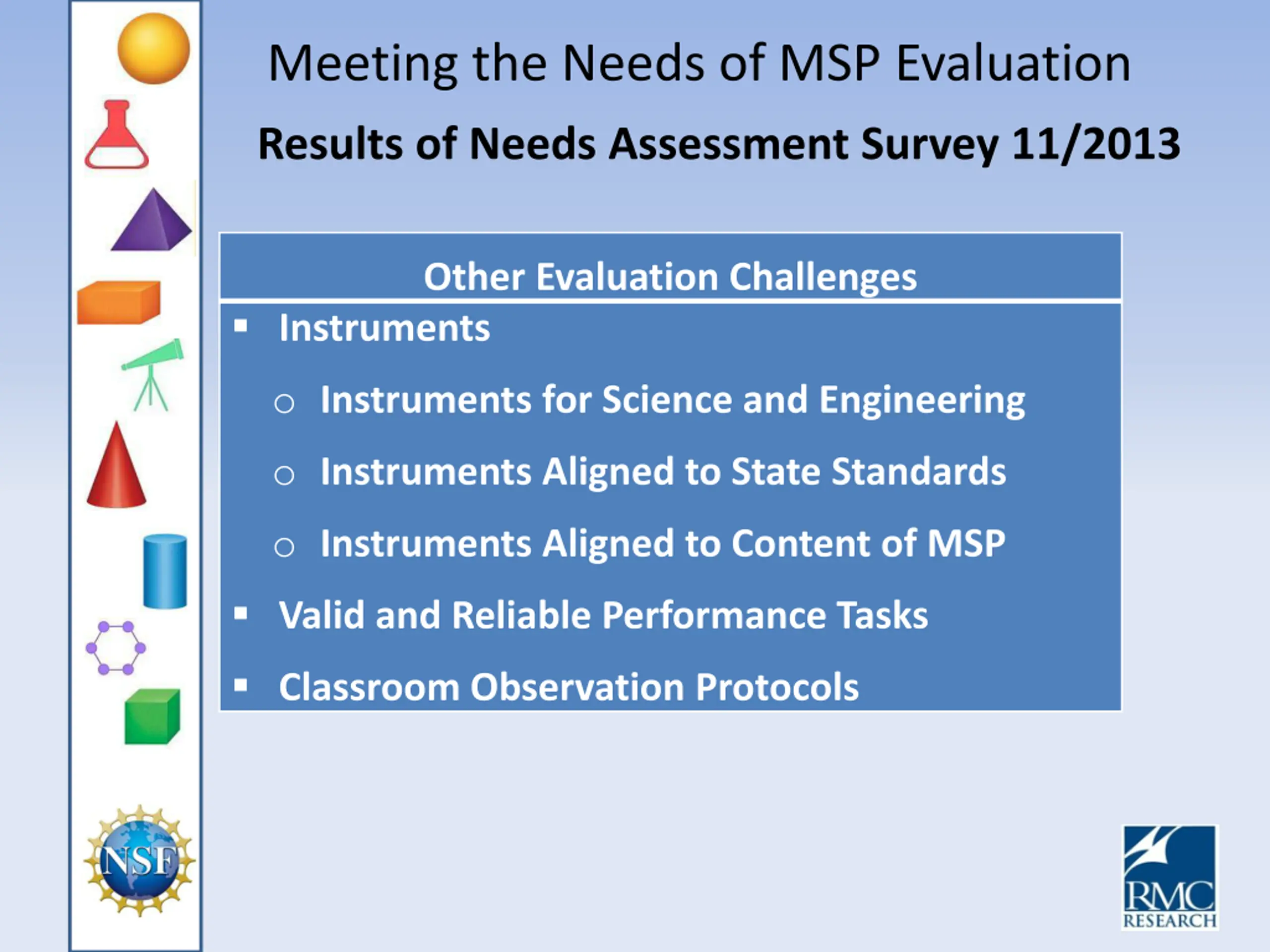 Meeting the Needs of MSP Evaluation

Results of Needs Assessment Survey 11/2013

Other Evaluation Challenges

▪ Instruments

○ Instruments for Science and Engineering

○ Instruments Aligned to State Standards

○ Instruments Aligned to Content of MSP

▪ Valid and Reliable Performance Tasks

▪ Classroom Observation Protocols

NSF

RMC RESEARCH